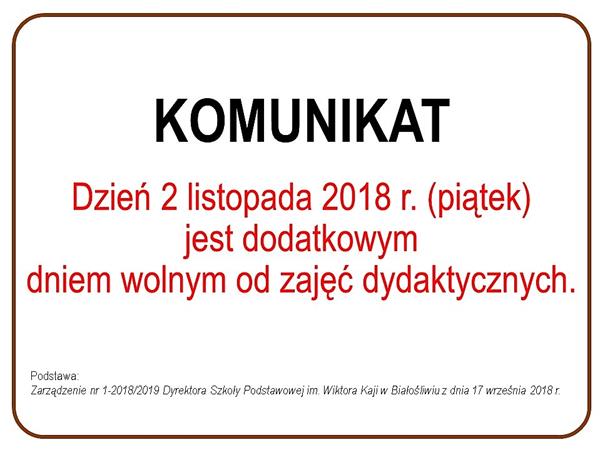 KOMUNIKAT

Dzień 2 listopada 2018 r. (piątek) jest dodatkowym dniem wolnym od zajęć dydaktycznych.

Podstawa:
Zarządzenie nr 1-2018/2019 Dyrektora Szkoły Podstawowej im. Wiktora Kaji w Białośliwiu z dnia 17 września 2018 r.